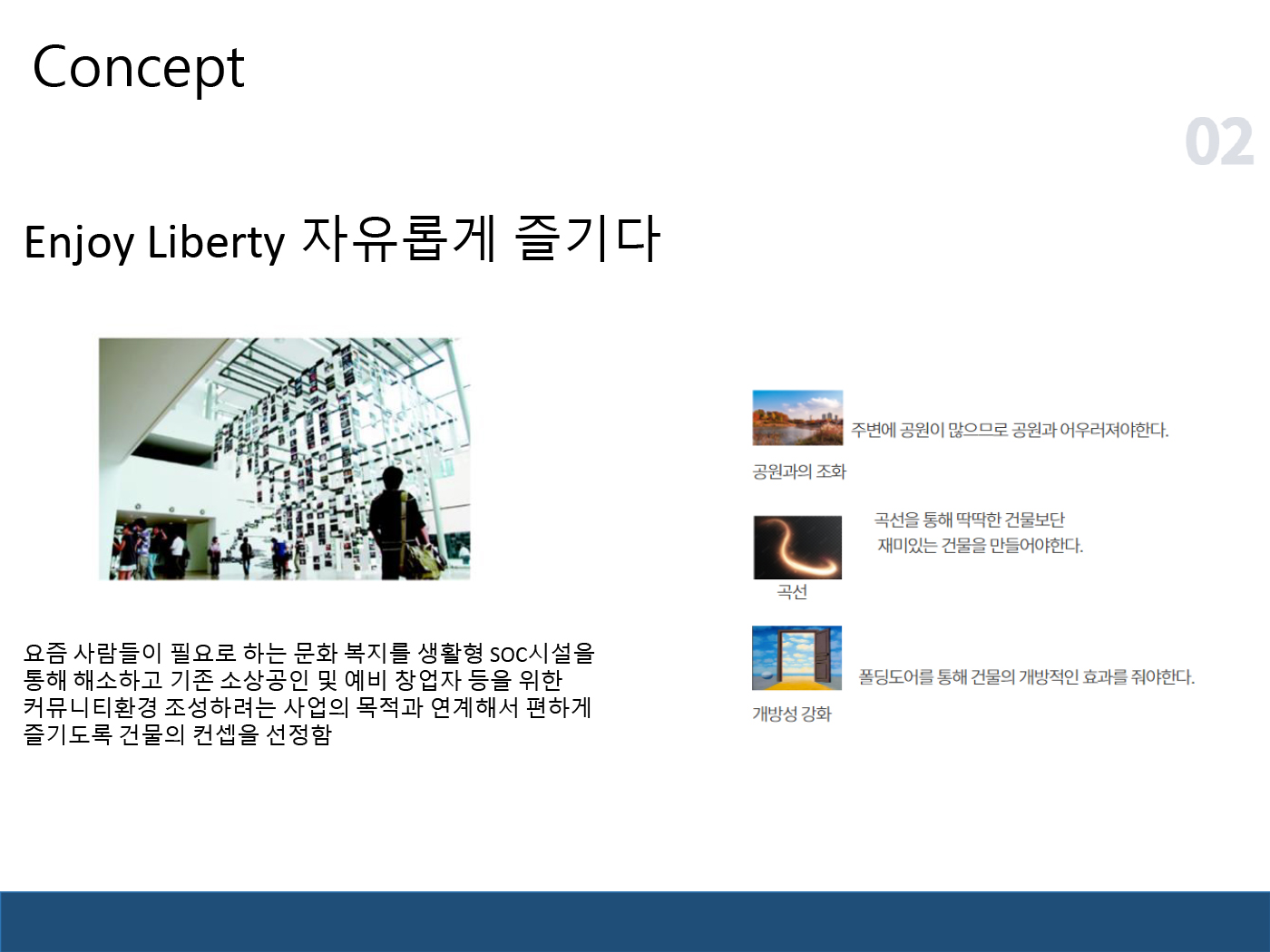 Concept

02

Enjoy Liberty 자유롭게 즐기다

요즘 사람들이 필요로 하는 문화 복지를 생활형 SOC시설을 통해 해소하고 기존 소상공인 및 예비 창업자 등을 위한 커뮤니티환경 조성하려는 사업의 목적과 연계해서 편하게 즐기도록 건물의 컨셉을 선정함

주변에 공원이 많으므로 공원과 어우러져야한다.

공원과의 조화

곡선을 통해 딱딱한 건물보단 재미있는 건물을 만들어야한다.

곡선

폴딩도어를 통해 건물의 개방적인 효과를 줘야한다.

개방성 강화